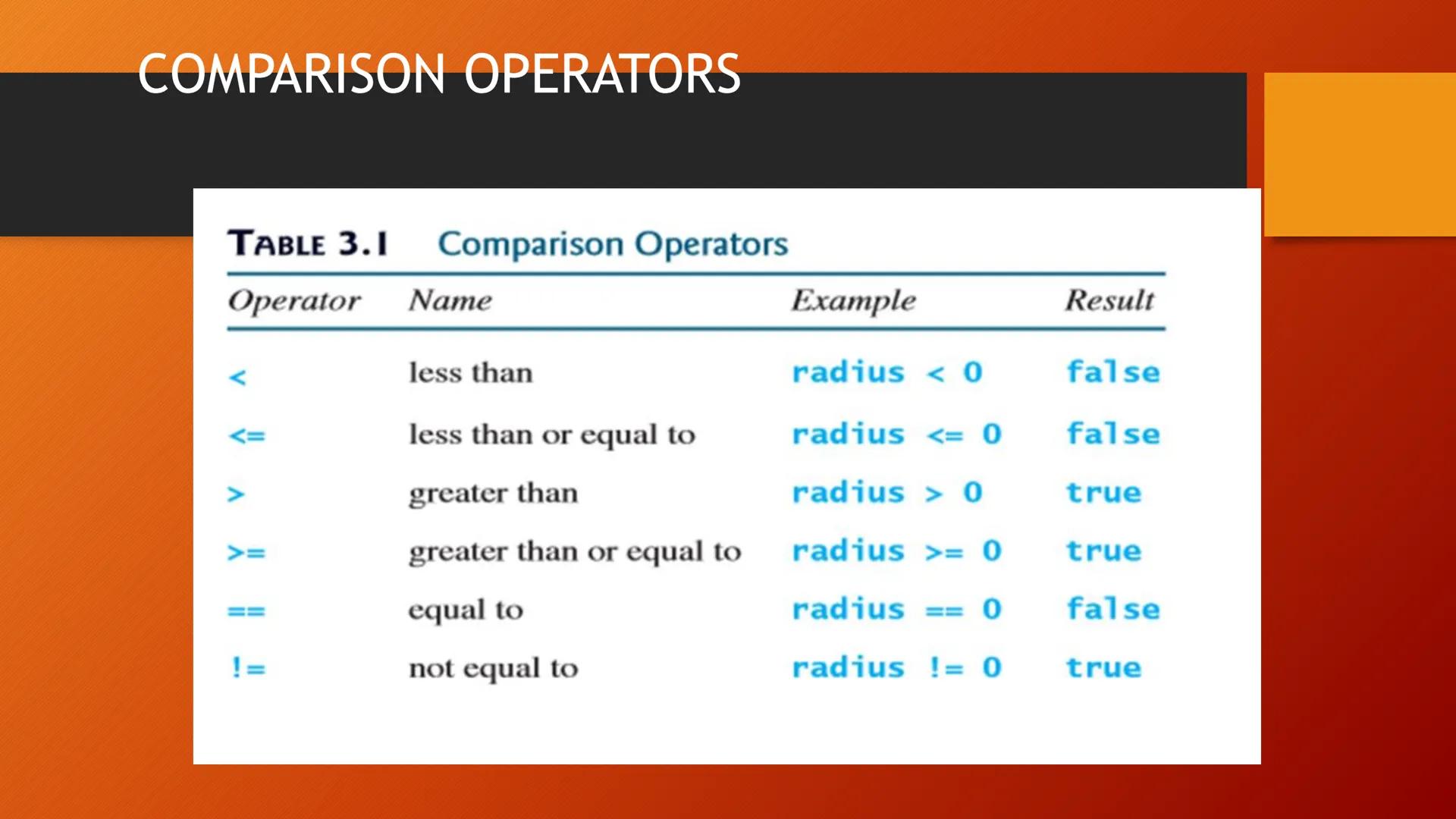 COMPARISON OPERATORS

TABLE 3.1 Comparison Operators

| Operator | Name | Example | Result |
|---|---|---|---|
| < | less than | radius < 0 | false |
| <= | less than or equal to | radius <= 0 | false |
| > | greater than | radius > 0 | true |
| >= | greater than or equal to | radius >= 0 | true |
| == | equal to | radius == 0 | false |
| != | not equal to | radius != 0 | true |